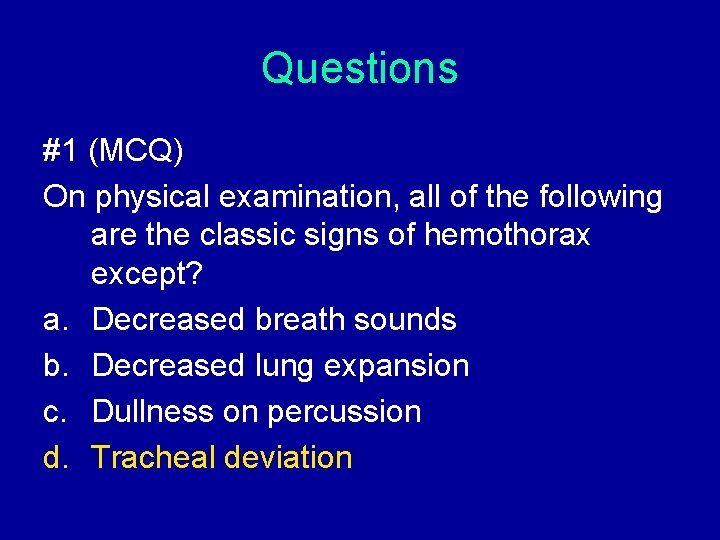 Questions

#1 (MCQ)

On physical examination, all of the following are the classic signs of hemothorax except?

a. Decreased breath sounds
b. Decreased lung expansion
c. Dullness on percussion
d. Tracheal deviation